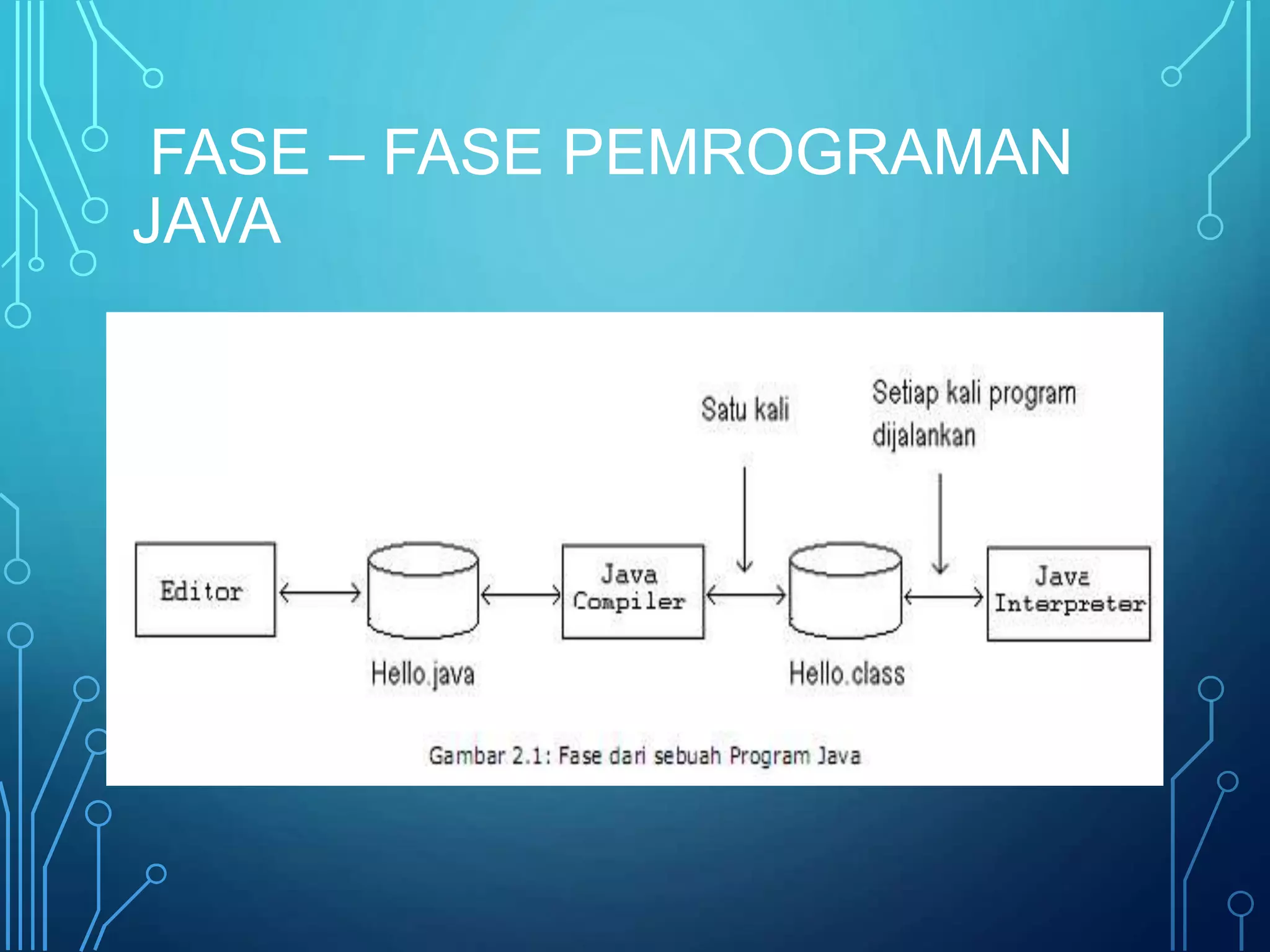 FASE – FASE PEMROGRAMAN JAVA

Satu kali

Setiap kali program dijalankan

Editor

Hello.java

Java Compiler

Hello.class

Java Interpreter

Gambar 2.1: Fase dari sebuah Program Java